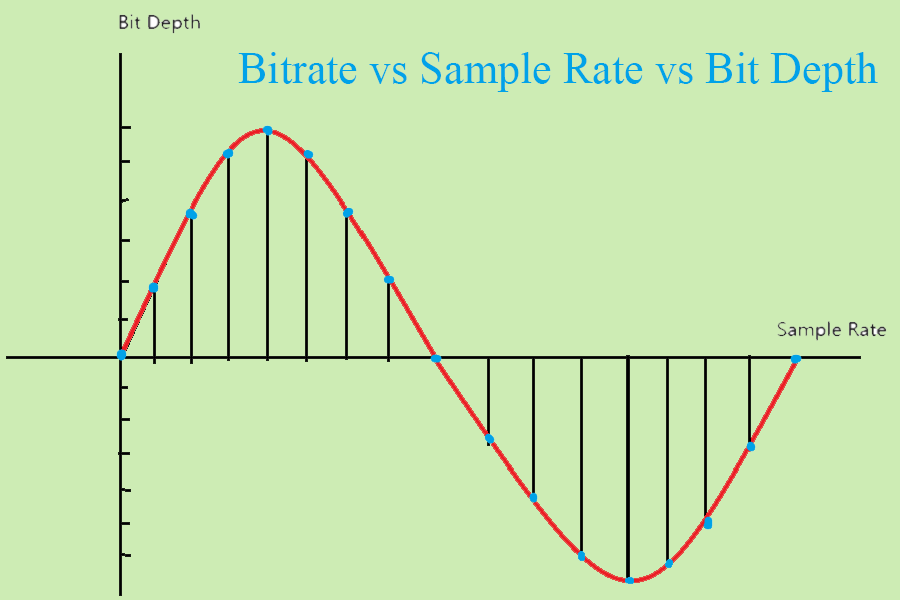 Bit Depth

Bitrate vs Sample Rate vs Bit Depth

Sample Rate